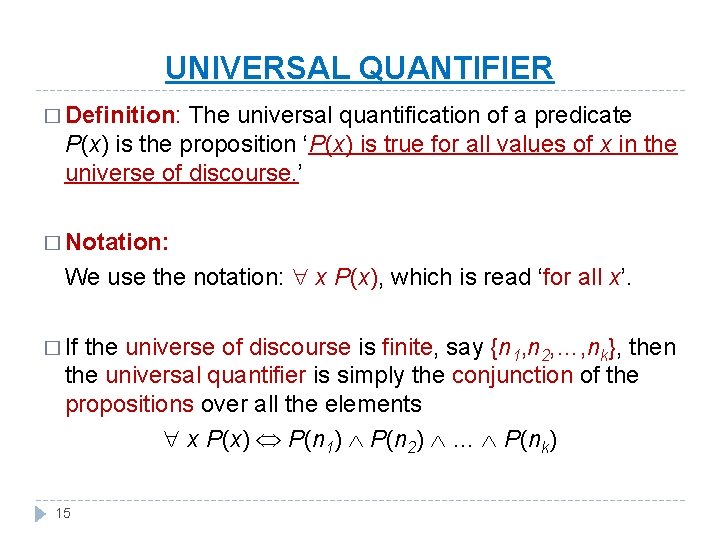 UNIVERSAL QUANTIFIER

□ Definition: The universal quantification of a predicate $P(x)$ is the proposition '$P(x)$ is true for all values of $x$ in the universe of discourse.'

□ Notation:

We use the notation: $\forall x\ P(x)$, which is read 'for all $x$'.

□ If the universe of discourse is finite, say $\{n_1, n_2, \ldots, n_k\}$, then the universal quantifier is simply the conjunction of the propositions over all the elements

$\forall x\ P(x) \Leftrightarrow P(n_1) \wedge P(n_2) \wedge \ldots \wedge P(n_k)$

15